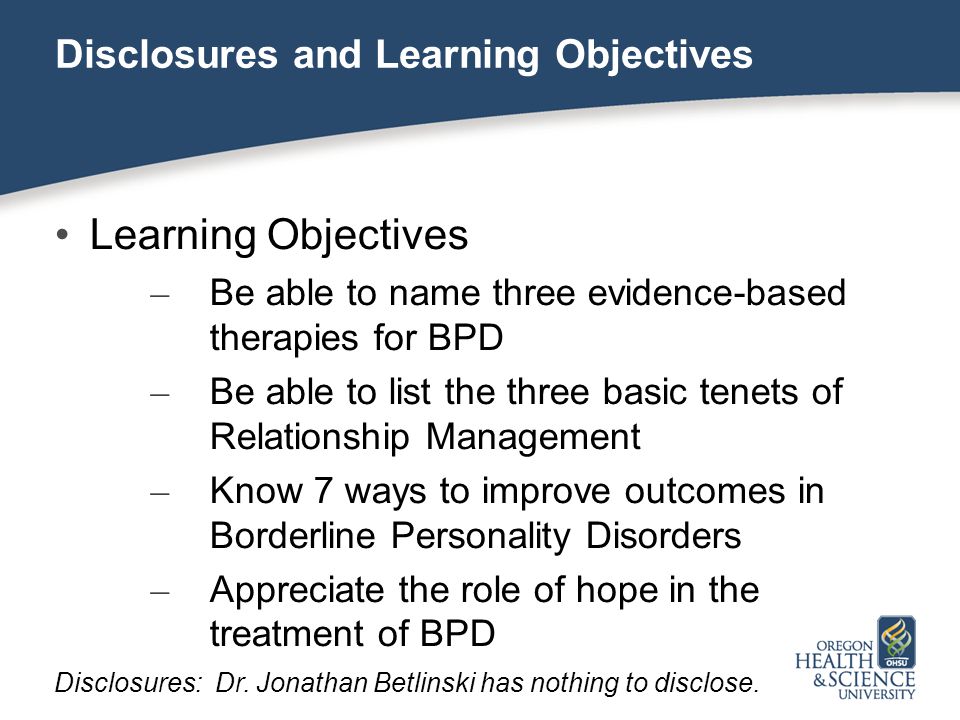 Disclosures and Learning Objectives

• Learning Objectives

– Be able to name three evidence-based therapies for BPD

– Be able to list the three basic tenets of Relationship Management

– Know 7 ways to improve outcomes in Borderline Personality Disorders

– Appreciate the role of hope in the treatment of BPD

Disclosures: Dr. Jonathan Betlinski has nothing to disclose.

OREGON HEALTH & SCIENCE UNIVERSITY OHSU